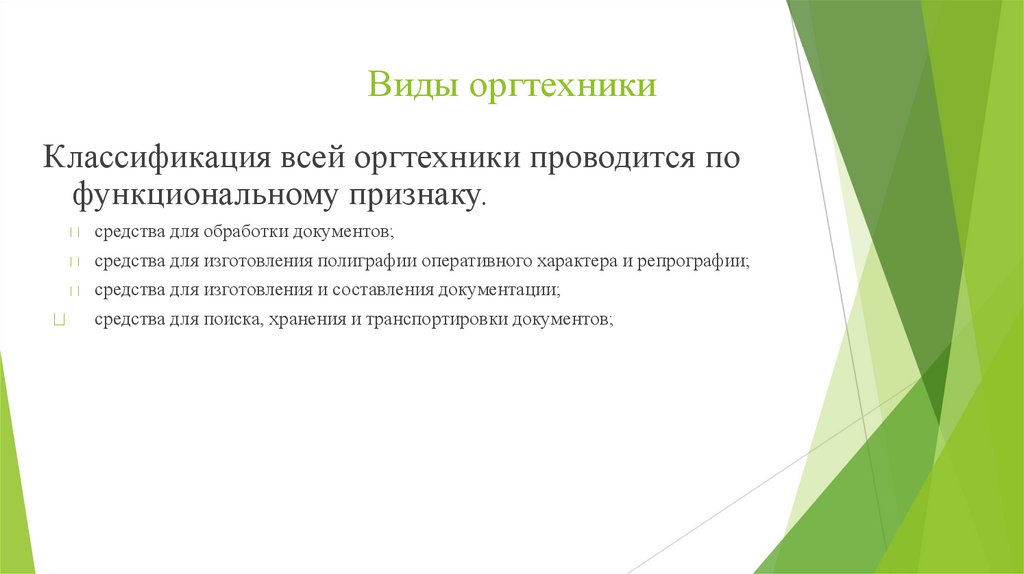 Виды оргтехники

Классификация всей оргтехники проводится по функциональному признаку.

средства для обработки документов;

средства для изготовления полиграфии оперативного характера и репрографии;

средства для изготовления и составления документации;

средства для поиска, хранения и транспортировки документов;